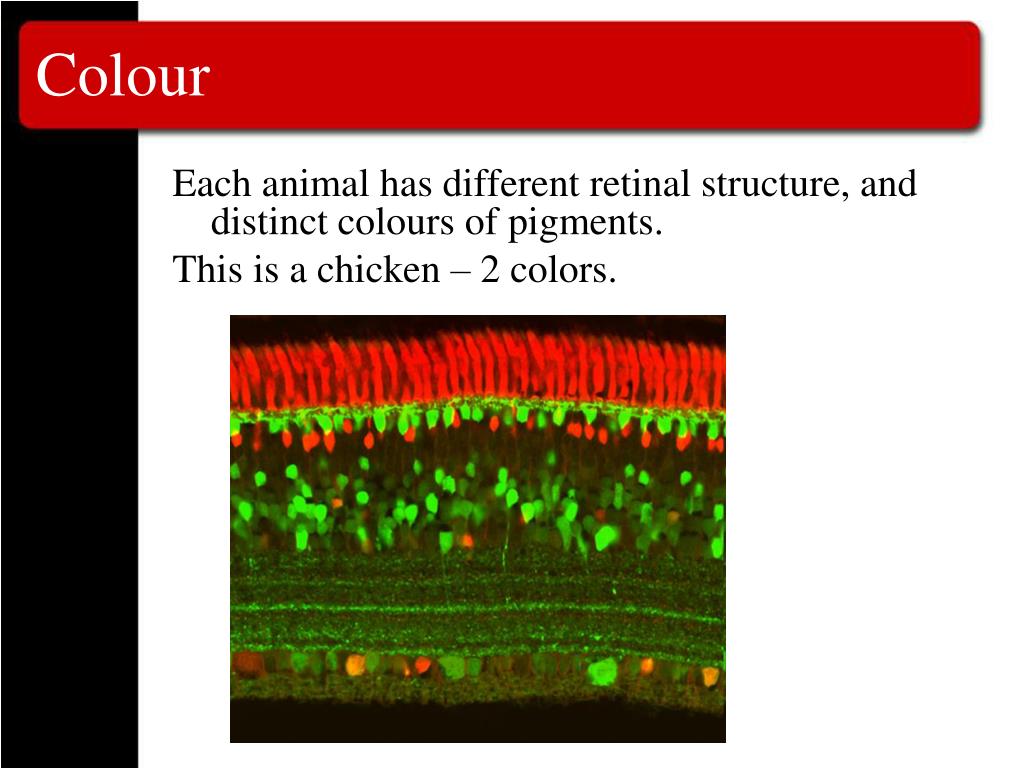 Colour

Each animal has different retinal structure, and distinct colours of pigments.

This is a chicken – 2 colors.